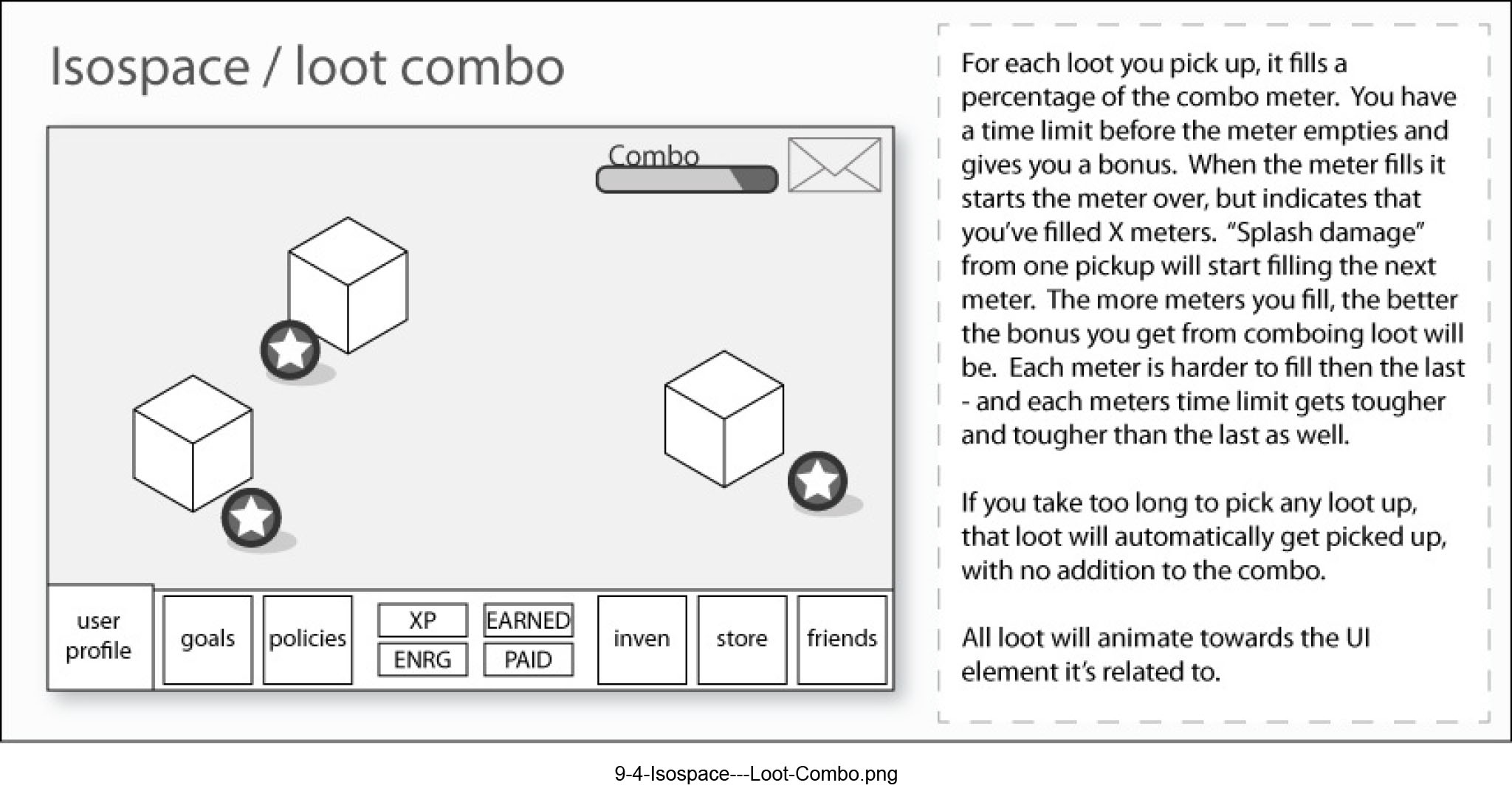 Isospace / loot combo

Combo

user profile

goals

policies

XP

ENRG

EARNED

PAID

inven

store

friends

For each loot you pick up, it fills a percentage of the combo meter. You have a time limit before the meter empties and gives you a bonus. When the meter fills it starts the meter over, but indicates that you've filled X meters. "Splash damage" from one pickup will start filling the next meter. The more meters you fill, the better the bonus you get from comboing loot will be. Each meter is harder to fill then the last - and each meters time limit gets tougher and tougher than the last as well.

If you take too long to pick any loot up, that loot will automatically get picked up, with no addition to the combo.

All loot will animate towards the UI element it's related to.

9-4-Isospace---Loot-Combo.png